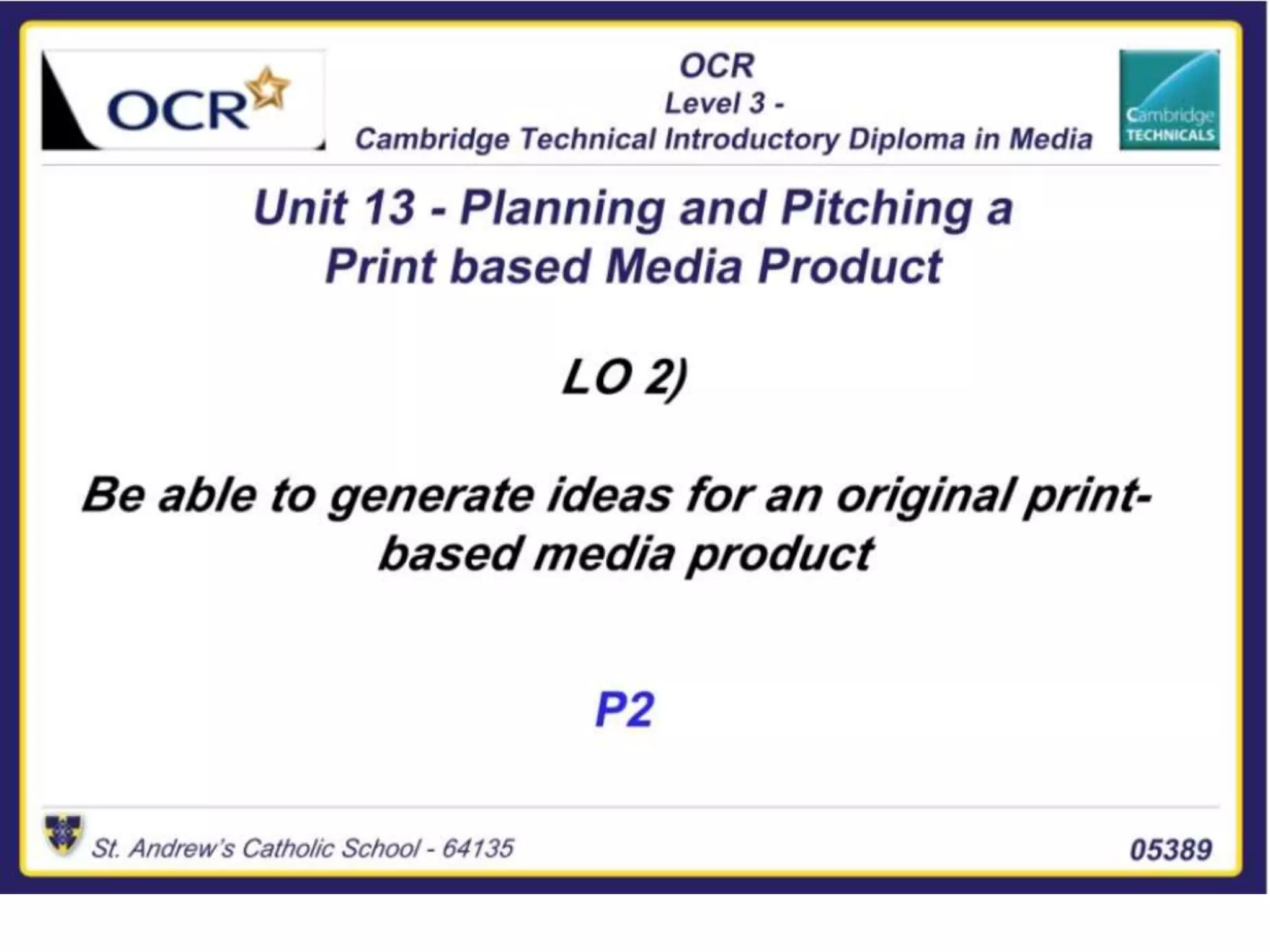 OCR

OCR
Level 3 -
Cambridge Technical Introductory Diploma in Media

Cambridge TECHNICALS

Unit 13 - Planning and Pitching a Print based Media Product

LO 2)

Be able to generate ideas for an original print-based media product

P2

St. Andrew's Catholic School - 64135

05389